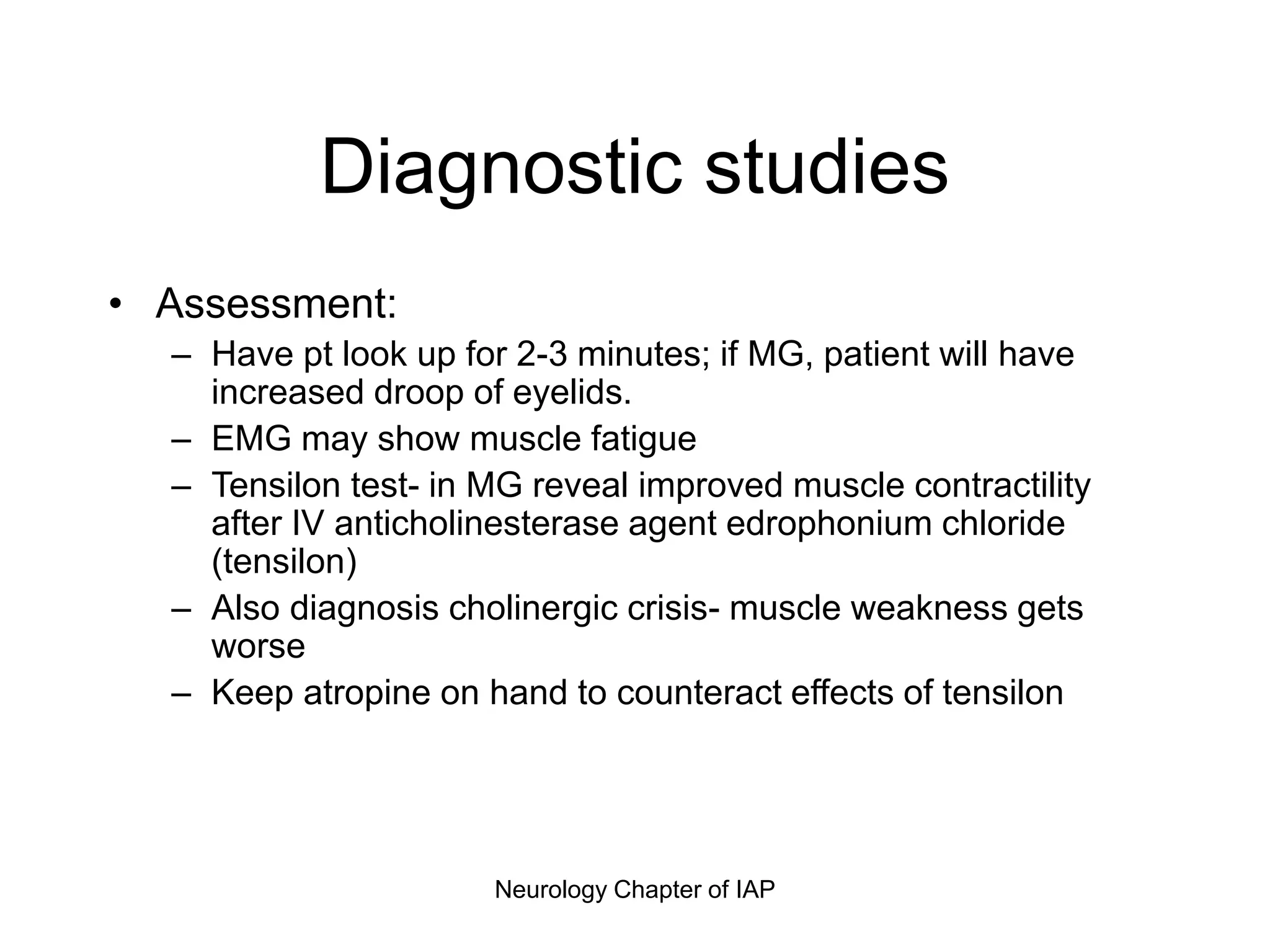 Diagnostic studies

• Assessment:
– Have pt look up for 2-3 minutes; if MG, patient will have increased droop of eyelids.
– EMG may show muscle fatigue
– Tensilon test- in MG reveal improved muscle contractility after IV anticholinesterase agent edrophonium chloride (tensilon)
– Also diagnosis cholinergic crisis- muscle weakness gets worse
– Keep atropine on hand to counteract effects of tensilon

Neurology Chapter of IAP